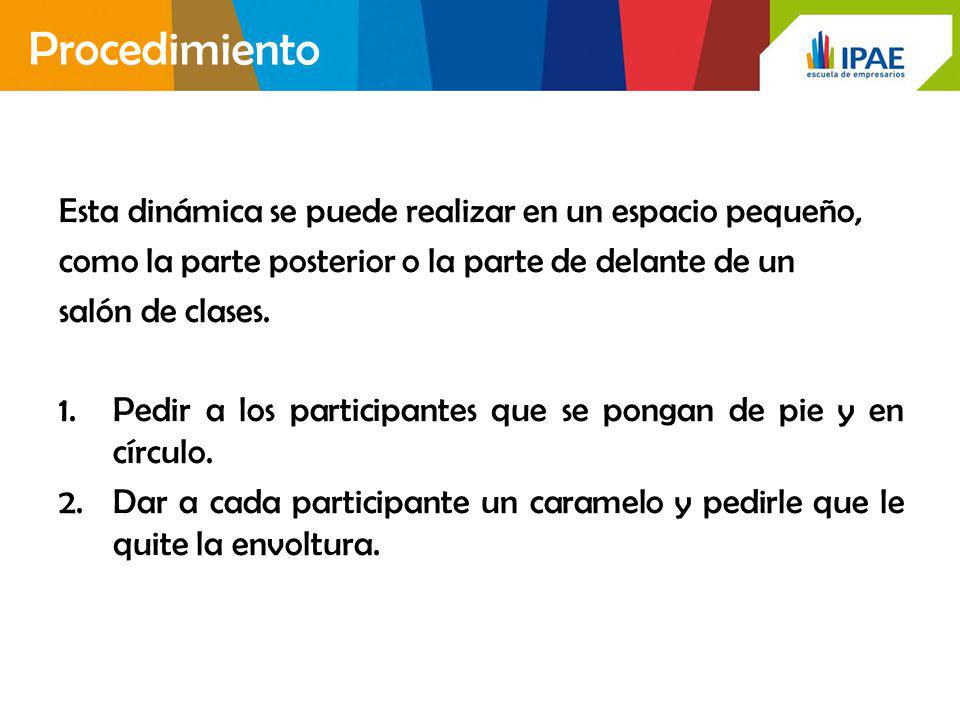 Procedimiento

IPAE
escuela de empresarios

Esta dinámica se puede realizar en un espacio pequeño, como la parte posterior o la parte de delante de un salón de clases.

1. Pedir a los participantes que se pongan de pie y en círculo.
2. Dar a cada participante un caramelo y pedirle que le quite la envoltura.